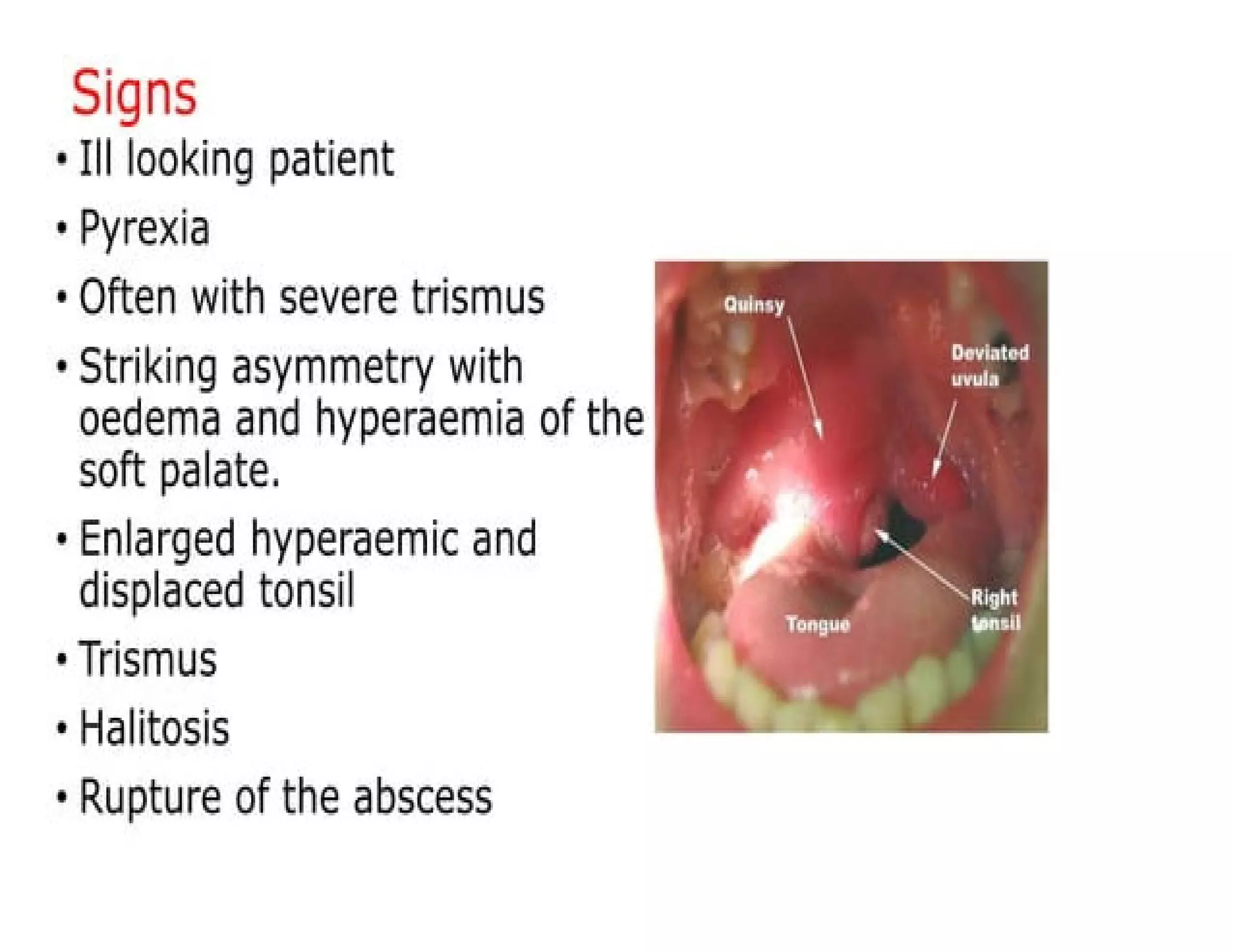 Signs

• Ill looking patient
• Pyrexia
• Often with severe trismus
• Striking asymmetry with oedema and hyperaemia of the soft palate.
• Enlarged hyperaemic and displaced tonsil
• Trismus
• Halitosis
• Rupture of the abscess

Quinsy
Deviated uvula
Right tonsil
Tongue